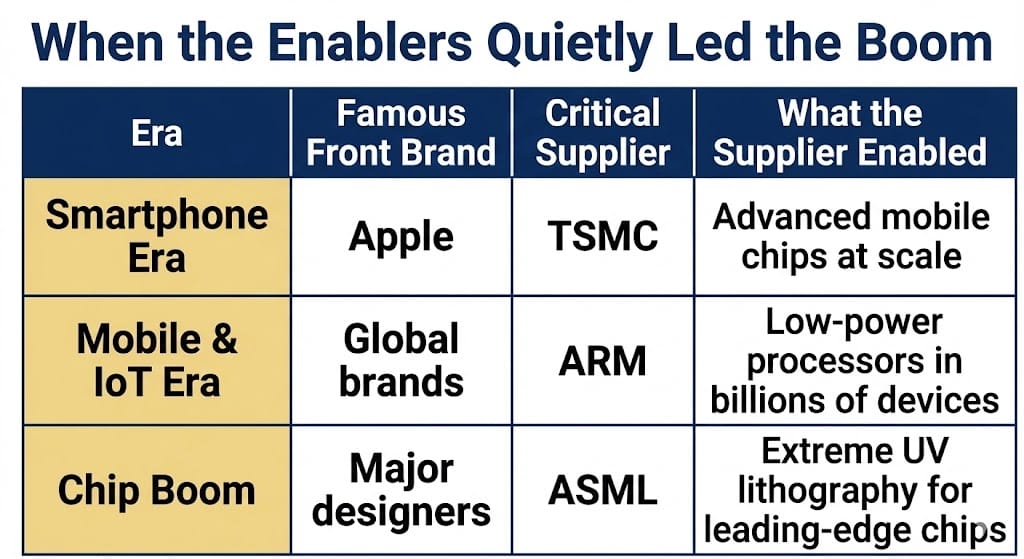 When the Enablers Quietly Led the Boom

| Era | Famous Front Brand | Critical Supplier | What the Supplier Enabled |
|---|---|---|---|
| Smartphone Era | Apple | TSMC | Advanced mobile chips at scale |
| Mobile & IoT Era | Global brands | ARM | Low-power processors in billions of devices |
| Chip Boom | Major designers | ASML | Extreme UV lithography for leading-edge chips |